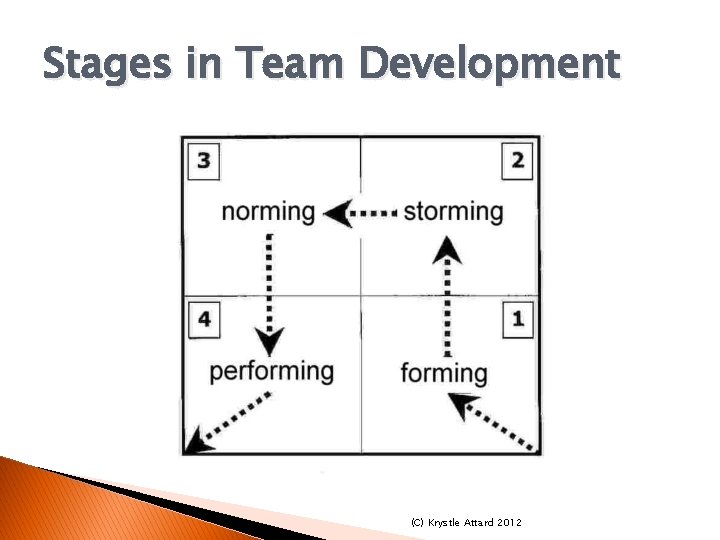 Stages in Team Development

3

2

norming

storming

4

1

performing

forming

(C) Krystle Attard 2012